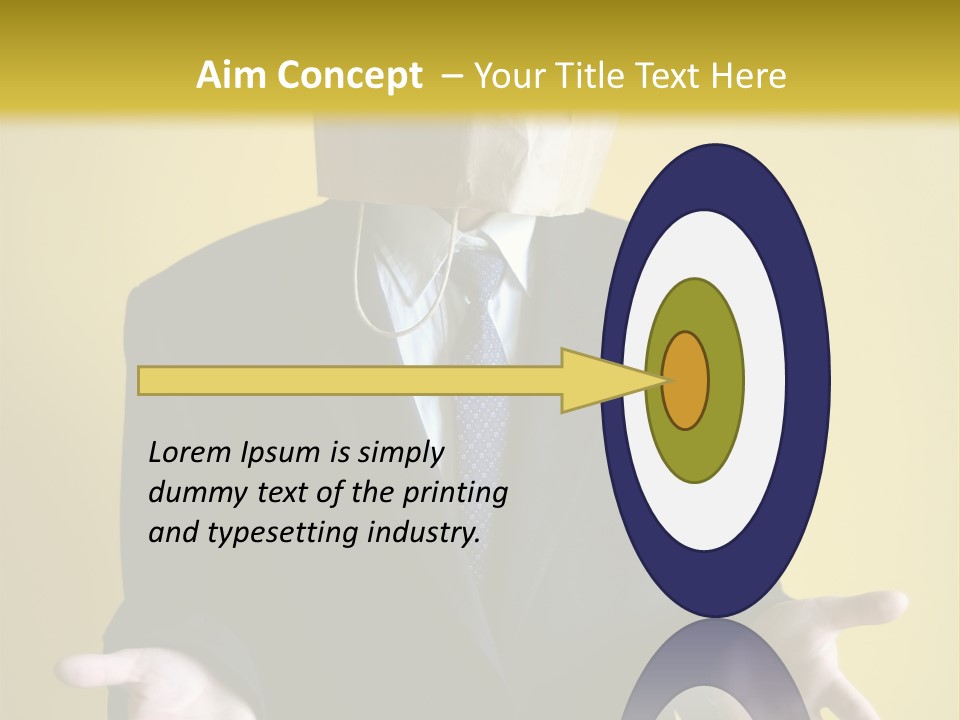 Aim Concept – Your Title Text Here

Lorem Ipsum is simply dummy text of the printing and typesetting industry.